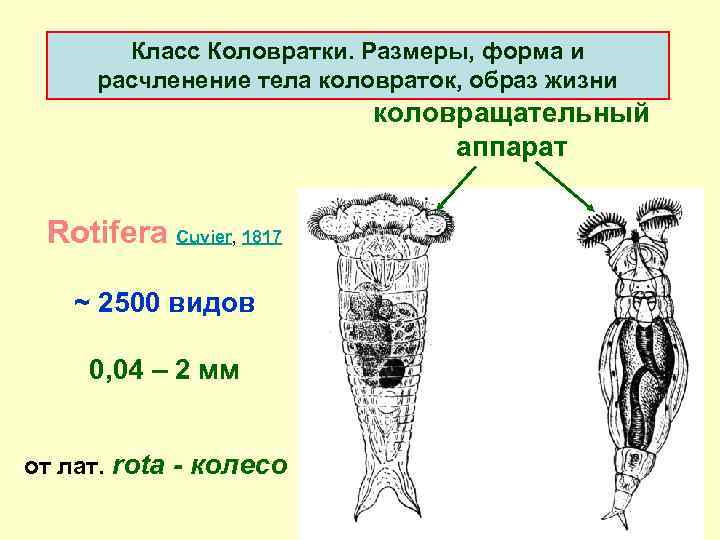 Класс Коловратки. Размеры, форма и расчленение тела коловраток, образ жизни

коловращательный аппарат

Rotifera Cuvier, 1817

~ 2500 видов

0,04 – 2 мм

от лат. rota - колесо